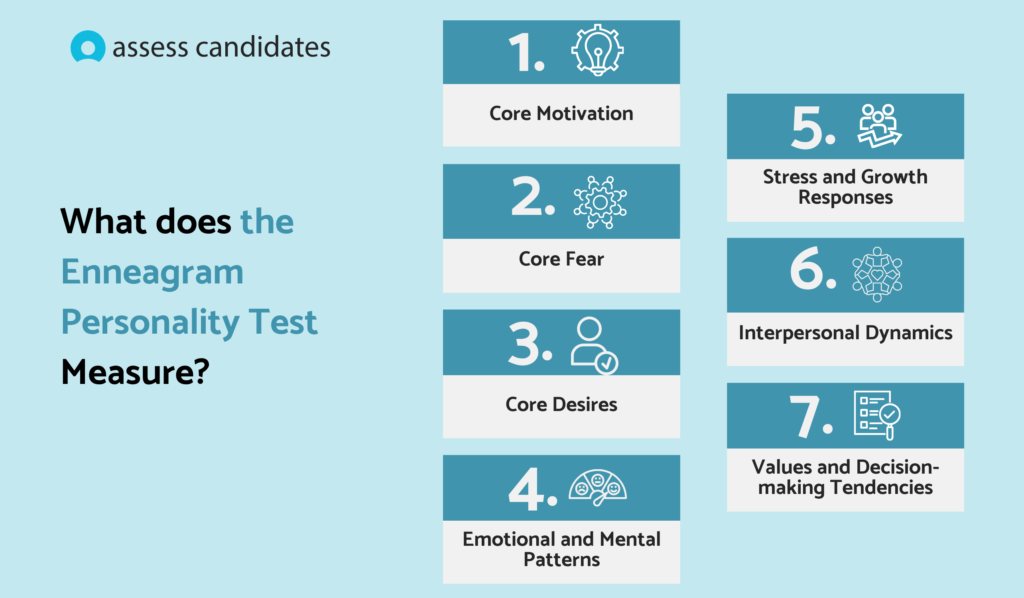 assess candidates

What does the Enneagram Personality Test Measure?

1.
Core Motivation

2.
Core Fear

3.
Core Desires

4.
Emotional and Mental Patterns

5.
Stress and Growth Responses

6.
Interpersonal Dynamics

7.
Values and Decision-making Tendencies